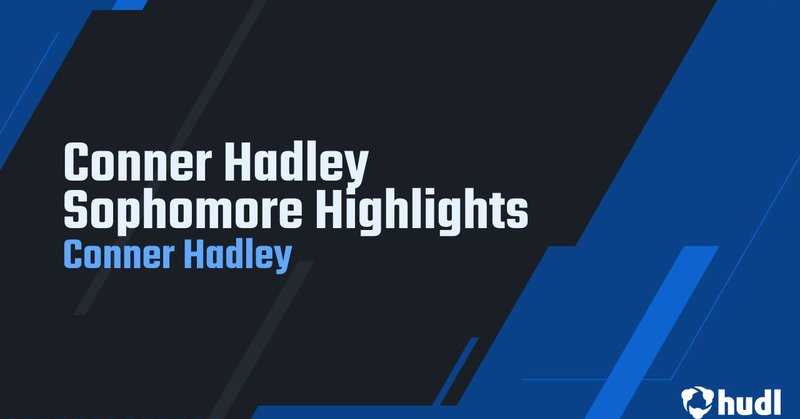 Conner Hadley
Sophomore Highlights
Conner Hadley

hudl